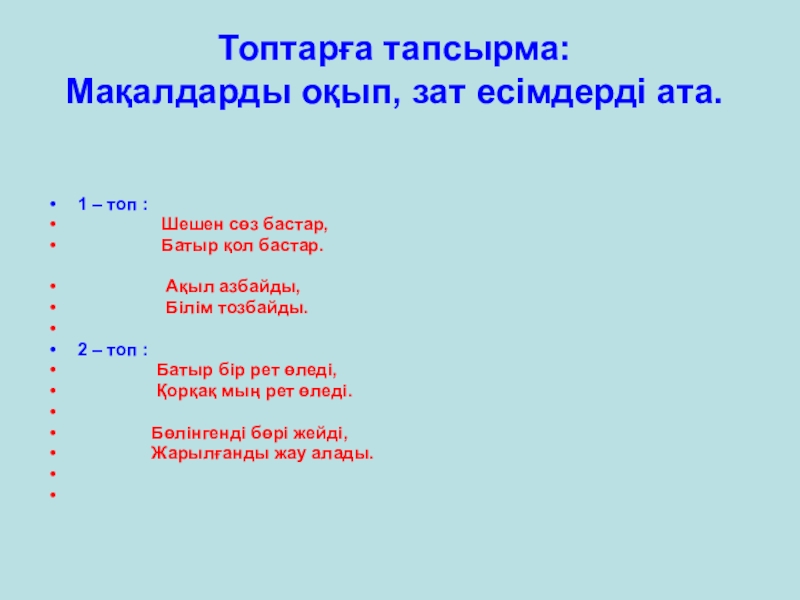 Топтарға тапсырма:
Мақалдарды оқып, зат есімдерді ата.

• 1 – топ :
• Шешен сөз бастар,
• Батыр қол бастар.

• Ақыл азбайды,
• Білім тозбайды.
•
• 2 – топ :
• Батыр бір рет өледі,
• Қорқақ мың рет өледі.
•
• Бөлінгенді бөрі жейді,
• Жарылғанды жау алады.
•
•